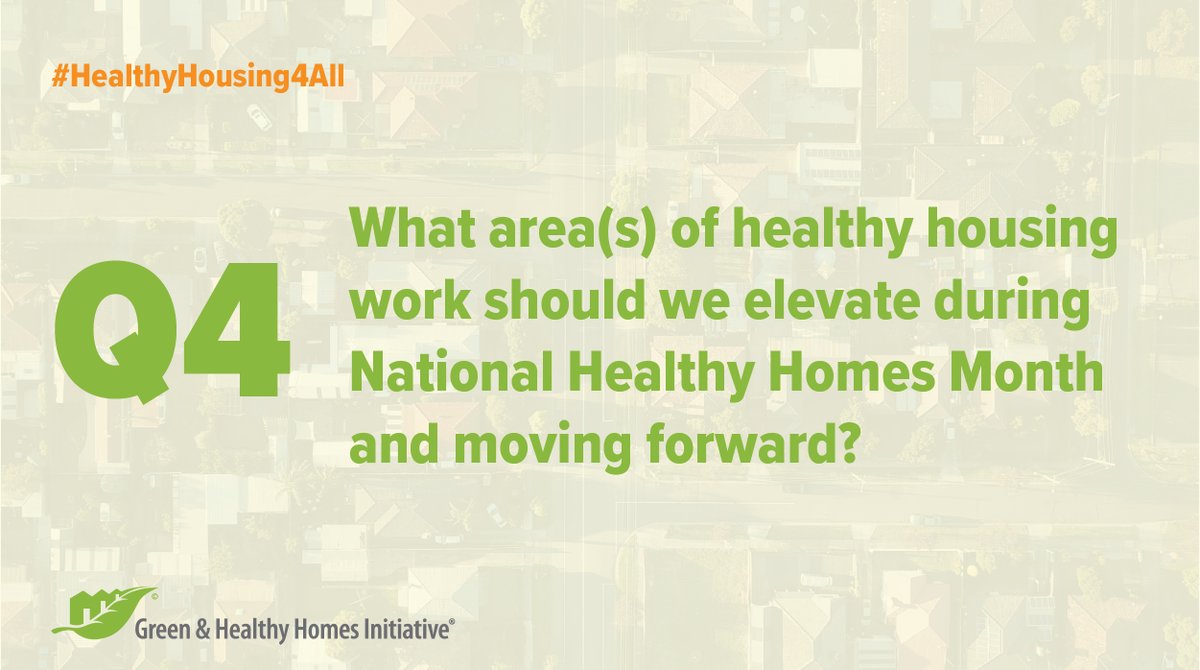 #HealthyHousing4All

Q4

What area(s) of healthy housing work should we elevate during National Healthy Homes Month and moving forward?

Green & Healthy Homes Initiative®